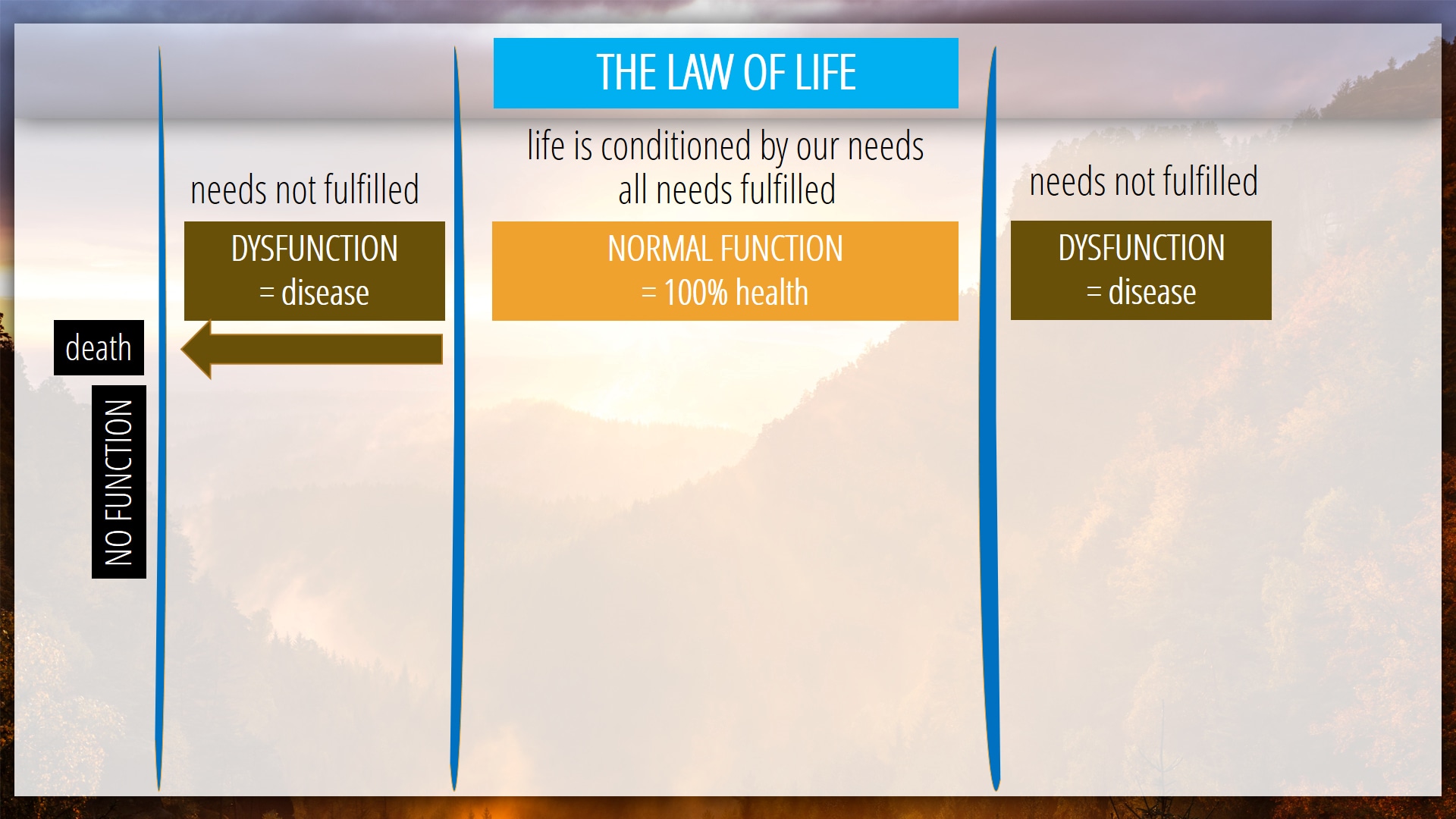 THE LAW OF LIFE

life is conditioned by our needs
all needs fulfilled

NORMAL FUNCTION
= 100% health

needs not fulfilled

DYSFUNCTION
= disease

death

NO FUNCTION

needs not fulfilled

DYSFUNCTION
= disease